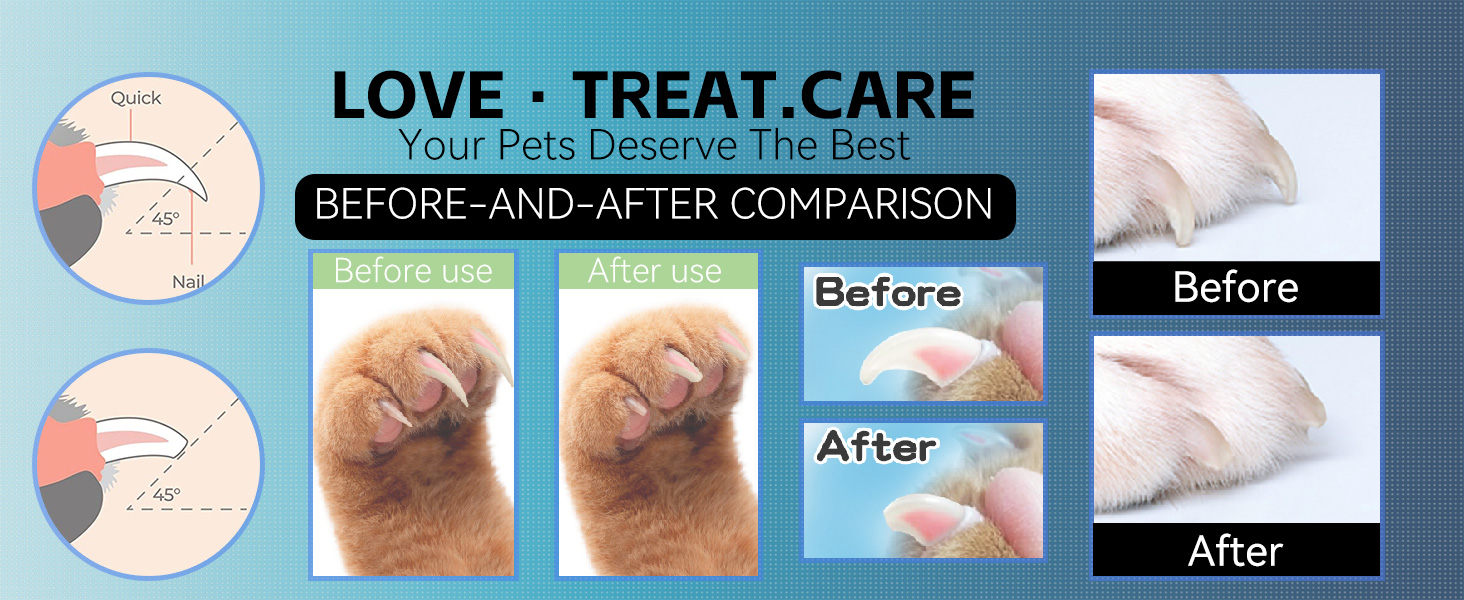 Quick

45°

Nail

45°

LOVE · TREAT.CARE
Your Pets Deserve The Best

BEFORE-AND-AFTER COMPARISON

Before use

After use

Before

After

Before

After